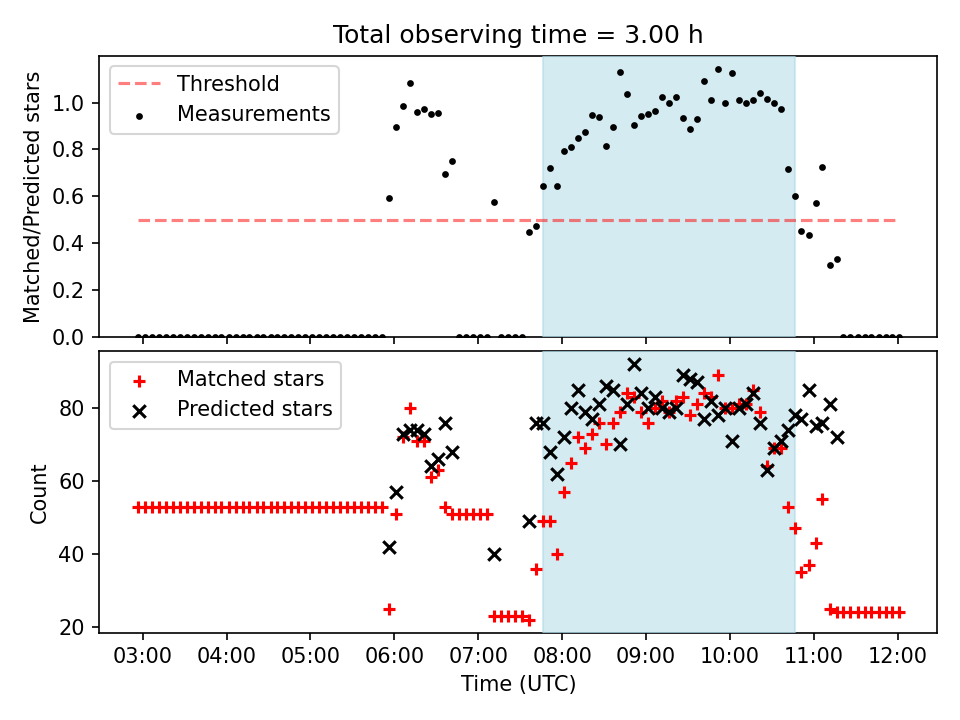 Total observing time = 3.00 h

Threshold
Measurements

Matched/Predicted stars

1.0
0.8
0.6
0.4
0.2
0.0

Matched stars
Predicted stars

Count

80
60
40
20

03:00 04:00 05:00 06:00 07:00 08:00 09:00 10:00 11:00 12:00

Time (UTC)